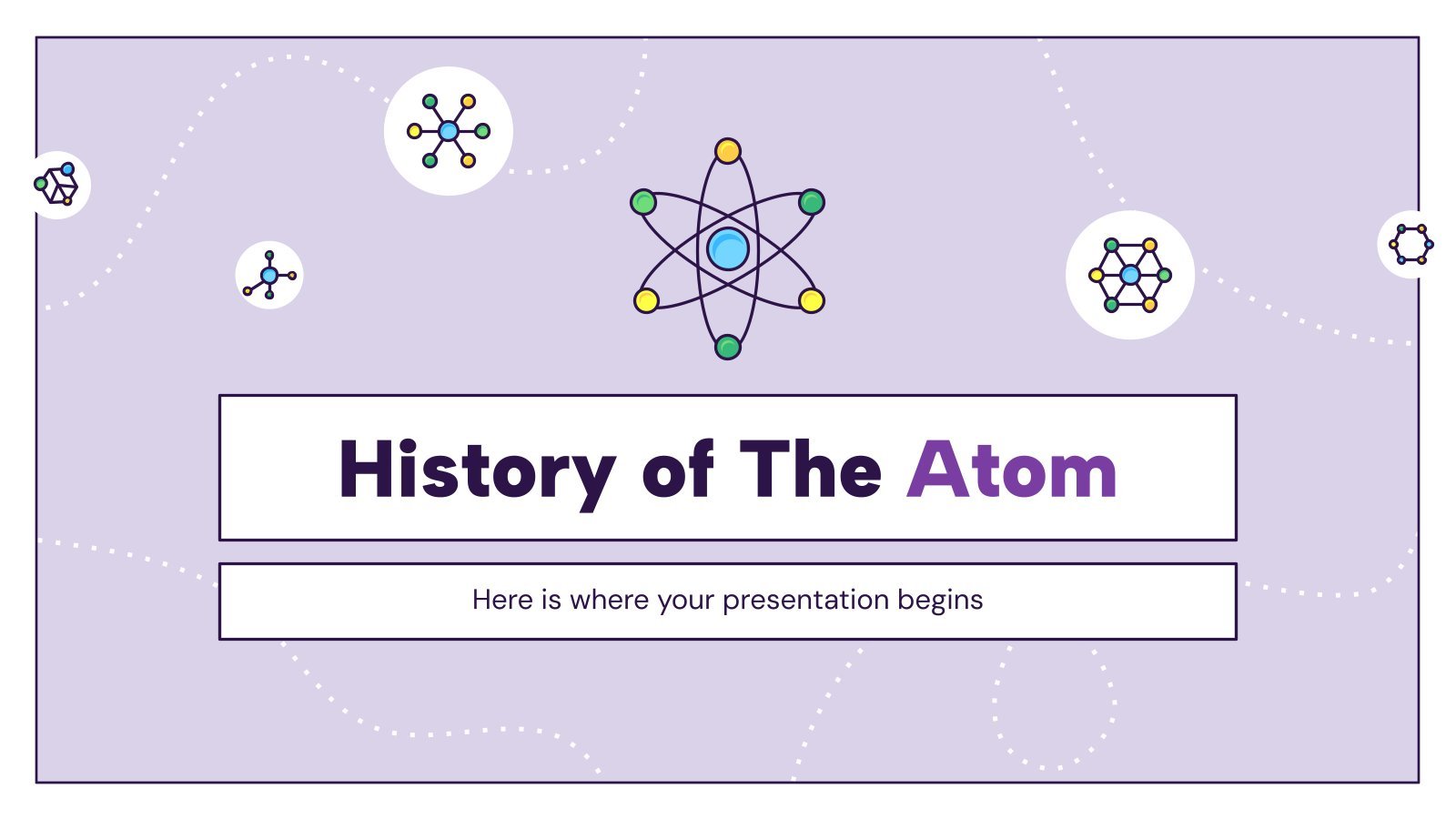 History of The Atom

Here is where your presentation begins